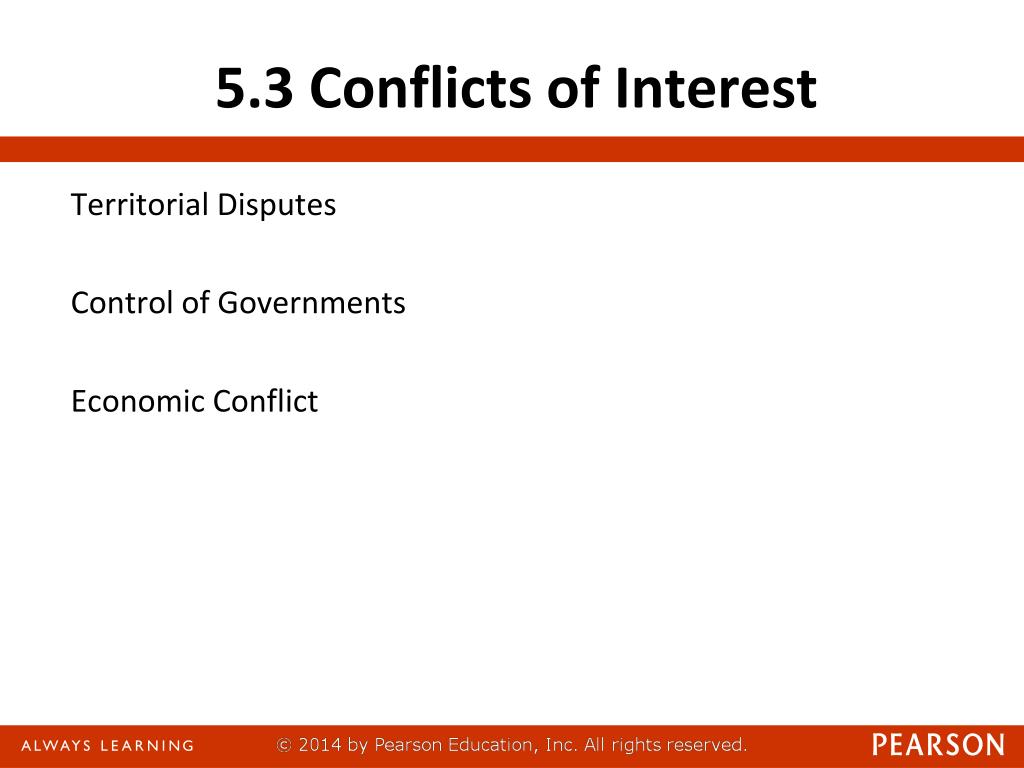 5.3 Conflicts of Interest

Territorial Disputes

Control of Governments

Economic Conflict

ALWAYS LEARNING

© 2014 by Pearson Education, Inc. All rights reserved.

PEARSON